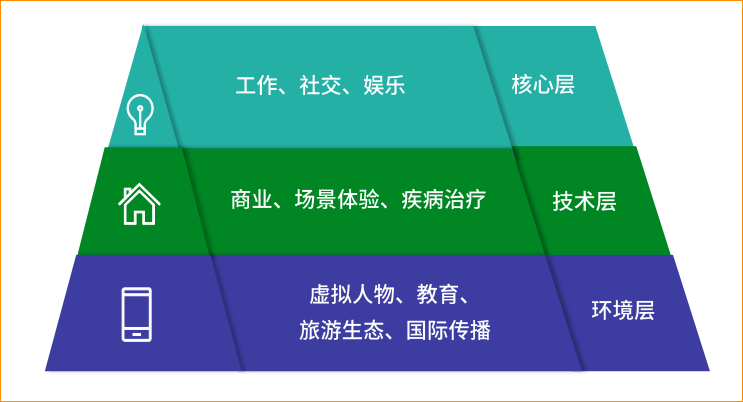 工作、社交、娱乐

核心层

商业、场景体验、疾病治疗

技术层

虚拟人物、教育、旅游生态、国际传播

环境层